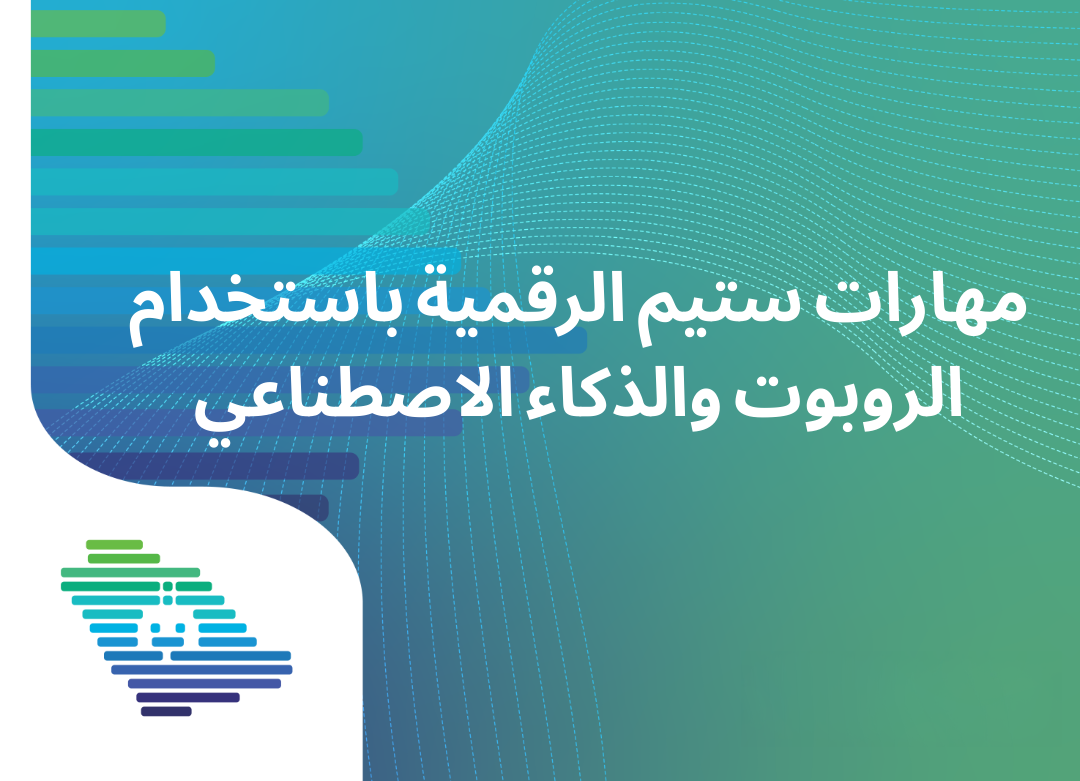 مهارات ستيم الرقمية باستخدام الروبوت والذكاء الاصطناعي